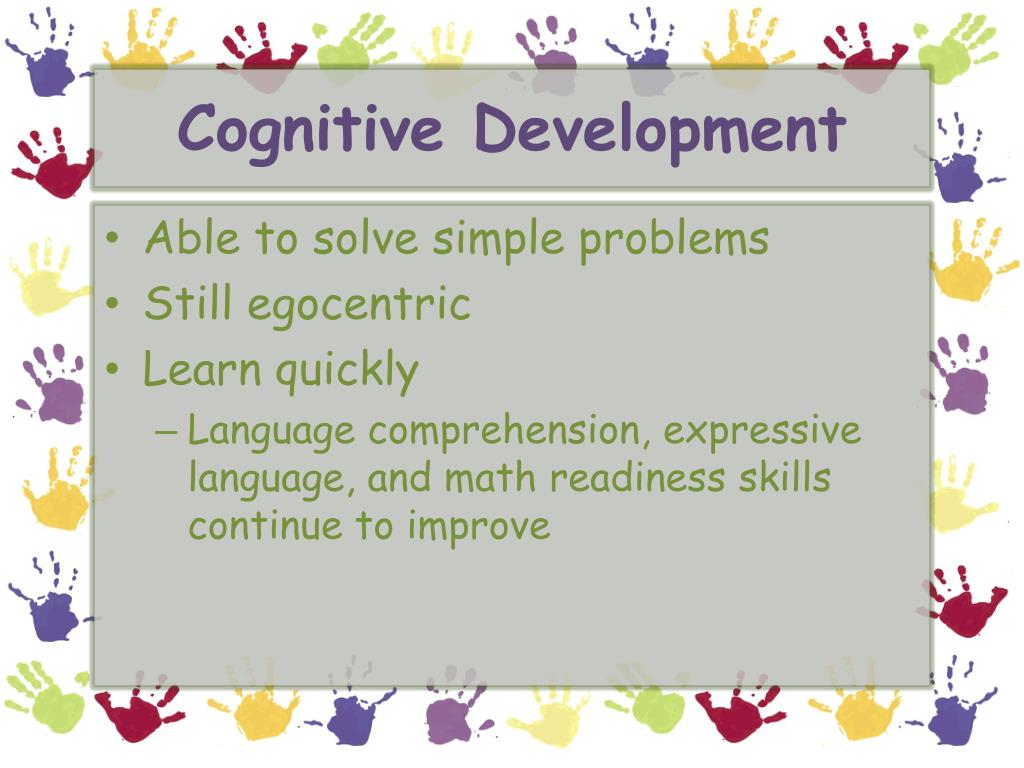 Cognitive Development

• Able to solve simple problems
• Still egocentric
• Learn quickly
– Language comprehension, expressive language, and math readiness skills continue to improve